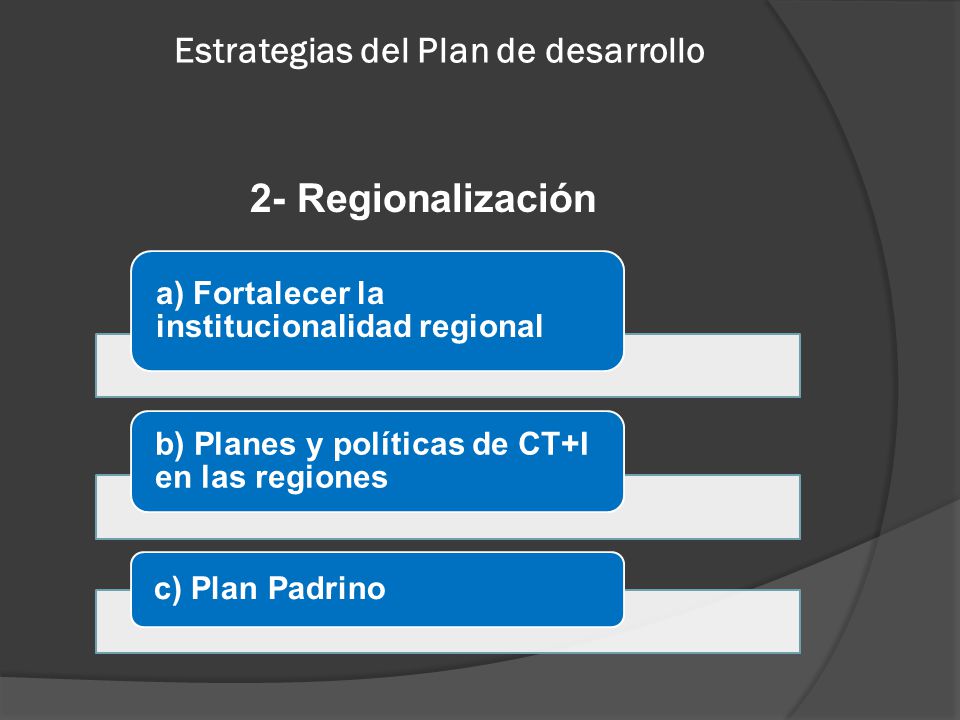 Estrategias del Plan de desarrollo

2- Regionalización

a) Fortalecer la institucionalidad regional

b) Planes y políticas de CT+I en las regiones

c) Plan Padrino